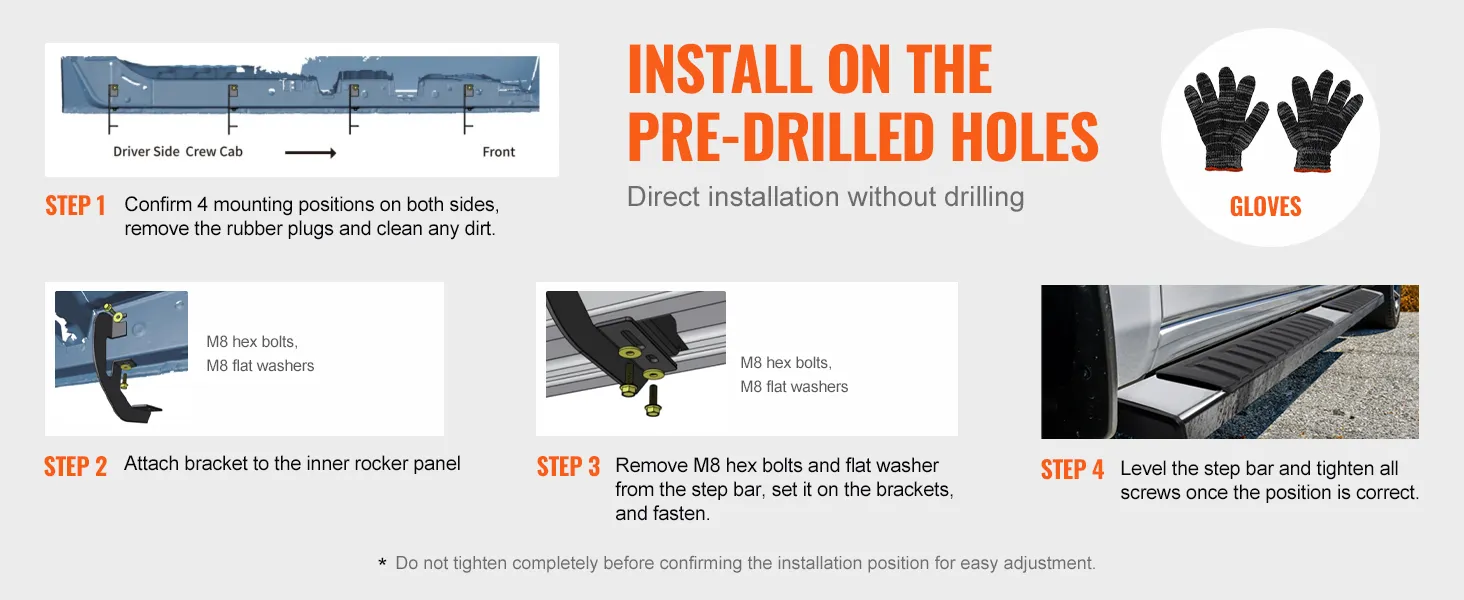 Driver Side Crew Cab

Front

STEP 1 Confirm 4 mounting positions on both sides, remove the rubber plugs and clean any dirt.

INSTALL ON THE PRE-DRILLED HOLES

Direct installation without drilling

GLOVES

M8 hex bolts,
M8 flat washers

STEP 2 Attach bracket to the inner rocker panel

M8 hex bolts,
M8 flat washers

STEP 3 Remove M8 hex bolts and flat washer from the step bar, set it on the brackets, and fasten.

STEP 4 Level the step bar and tighten all screws once the position is correct.

* Do not tighten completely before confirming the installation position for easy adjustment.